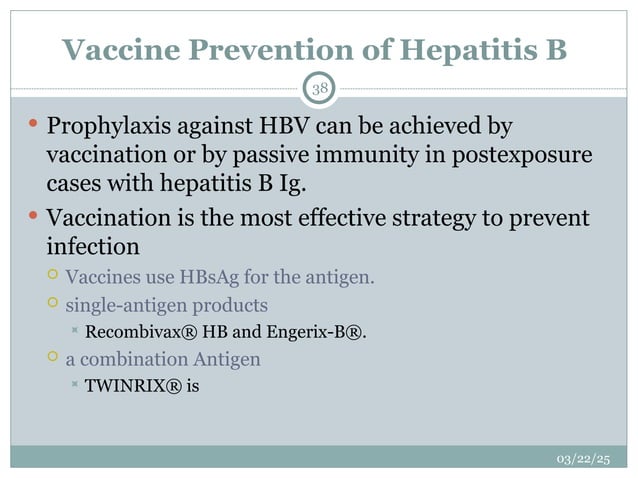 Vaccine Prevention of Hepatitis B

38

• Prophylaxis against HBV can be achieved by vaccination or by passive immunity in postexposure cases with hepatitis B Ig.

• Vaccination is the most effective strategy to prevent infection

○ Vaccines use HBsAg for the antigen.

○ single-antigen products

× Recombivax® HB and Engerix-B®.

○ a combination Antigen

× TWINRIX® is

03/22/25